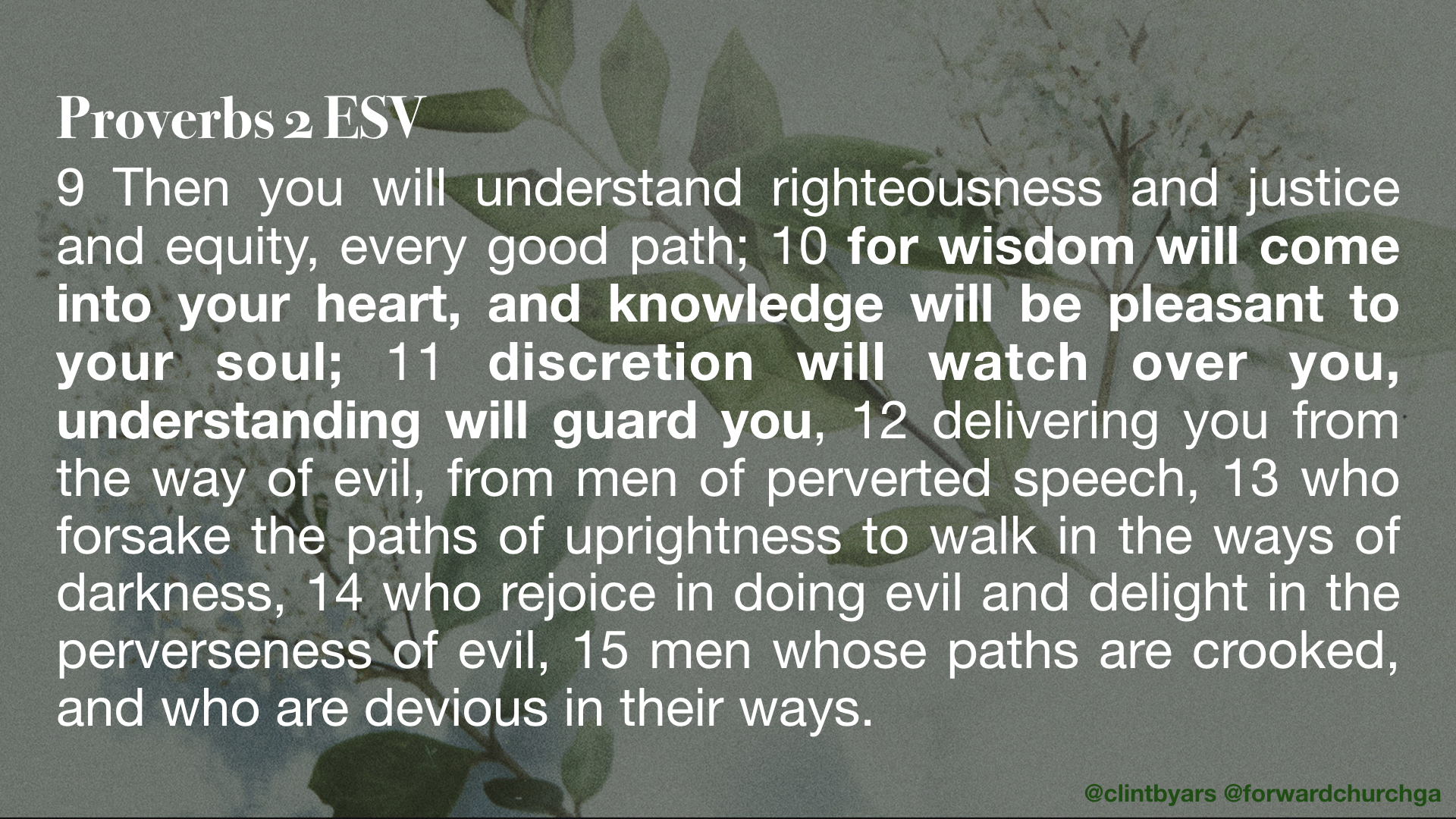 Proverbs 2 ESV

9 Then you will understand righteousness and justice and equity, every good path; 10 for wisdom will come into your heart, and knowledge will be pleasant to your soul; 11 discretion will watch over you, understanding will guard you, 12 delivering you from the way of evil, from men of perverted speech, 13 who forsake the paths of uprightness to walk in the ways of darkness, 14 who rejoice in doing evil and delight in the perverseness of evil, 15 men whose paths are crooked, and who are devious in their ways.

@clintbyars @forwardchurchga